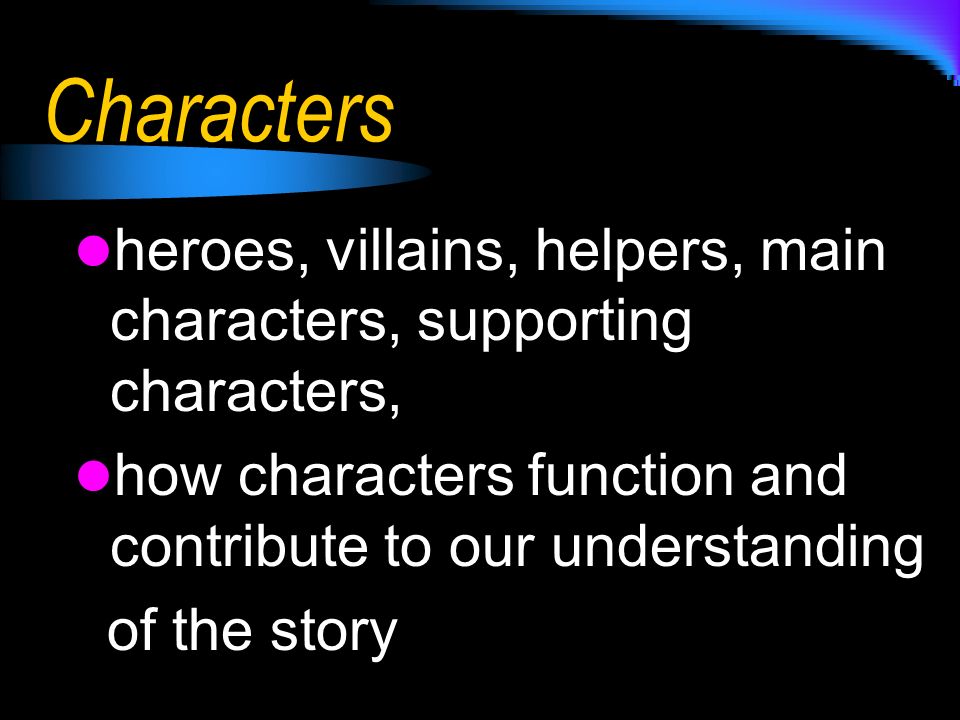 Characters

- heroes, villains, helpers, main characters, supporting characters,
- how characters function and contribute to our understanding of the story